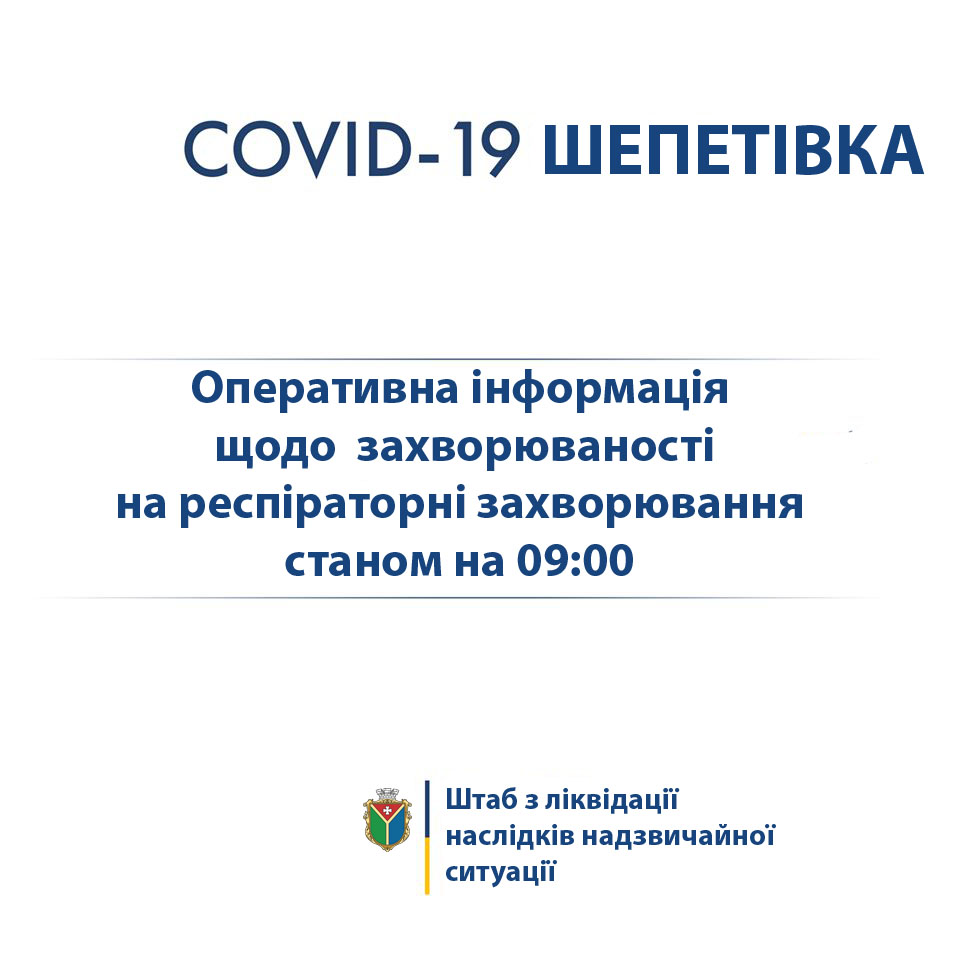 COVID-19 ШЕПЕТІВКА

Оперативна інформація щодо захворюваності на респіраторні захворювання станом на 09:00

Штаб з ліквідації наслідків надзвичайної ситуації